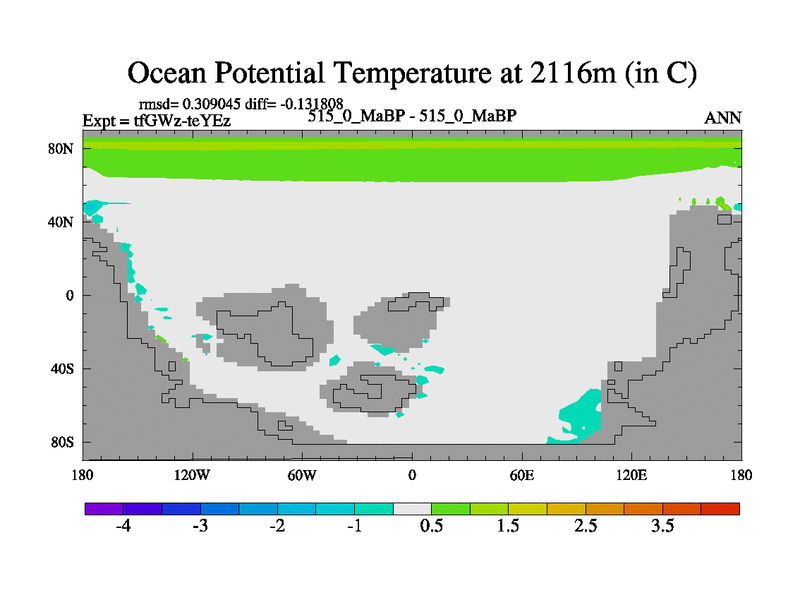 Ocean Potential Temperature at 2116m (in C)

rmsd= 0.309045 diff= -0.131808
Expt = tfGWz-teYEz
515_0_MaBP - 515_0_MaBP
ANN

80N
40N
0
40S
80S

180
120W
60W
0
60E
120E
180

-4
-3
-2
-1
0.5
1.5
2.5
3.5